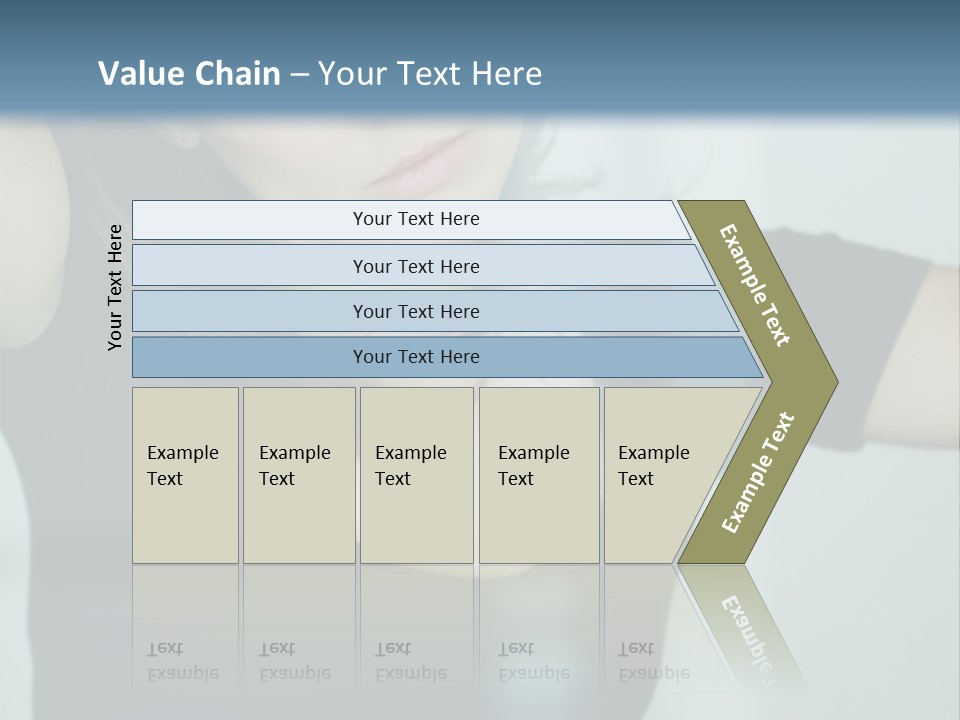 Value Chain – Your Text Here

Your Text Here

Your Text Here

Your Text Here

Your Text Here

Your Text Here

Example Text

Example Text

Example Text

Example Text

Example Text

Example Text

Example Text